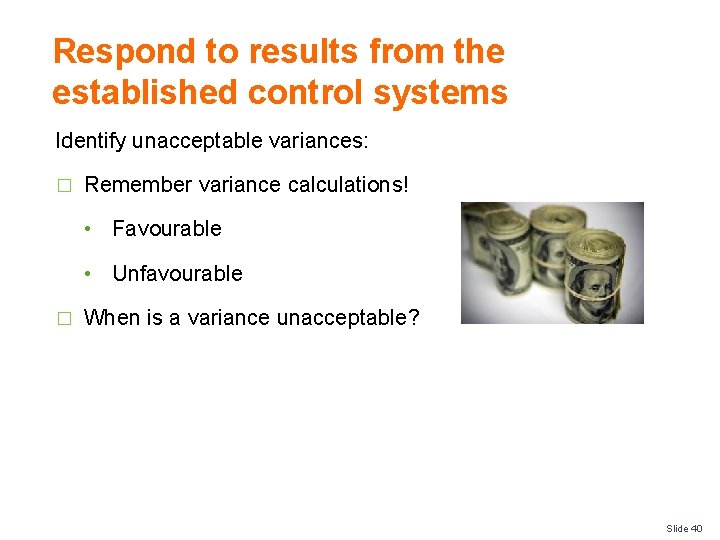 Respond to results from the established control systems

Identify unacceptable variances:

□ Remember variance calculations!

• Favourable

• Unfavourable

□ When is a variance unacceptable?

Slide 40